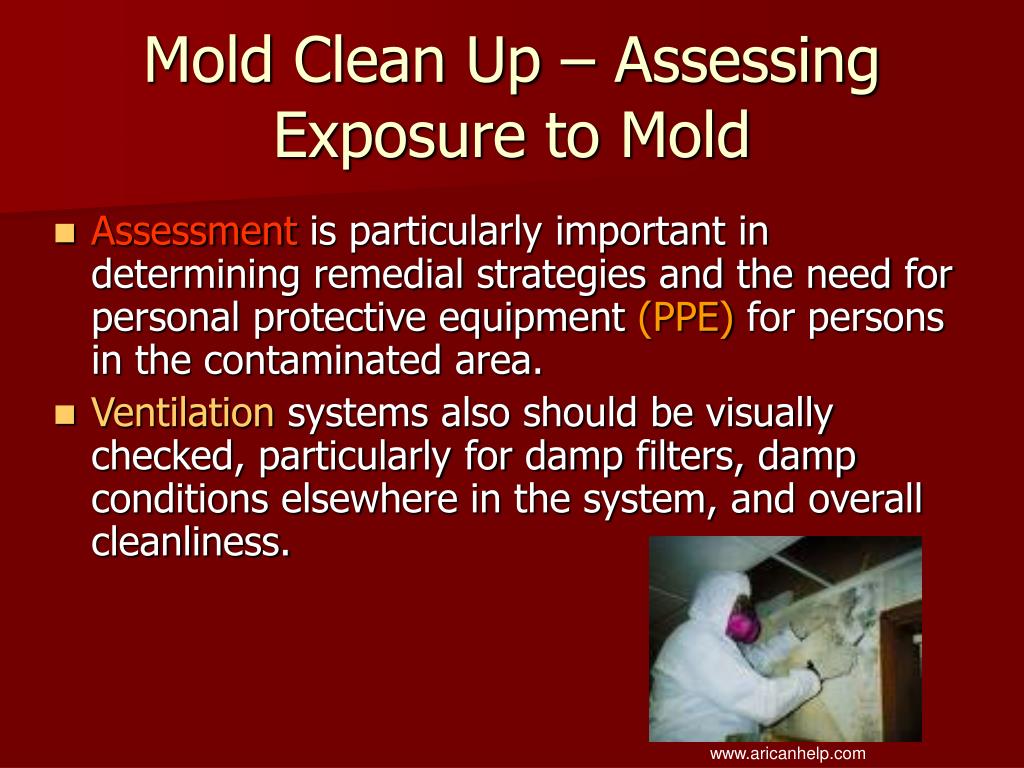 Mold Clean Up – Assessing Exposure to Mold

- Assessment is particularly important in determining remedial strategies and the need for personal protective equipment (PPE) for persons in the contaminated area.
- Ventilation systems also should be visually checked, particularly for damp filters, damp conditions elsewhere in the system, and overall cleanliness.

www.aricanhelp.com